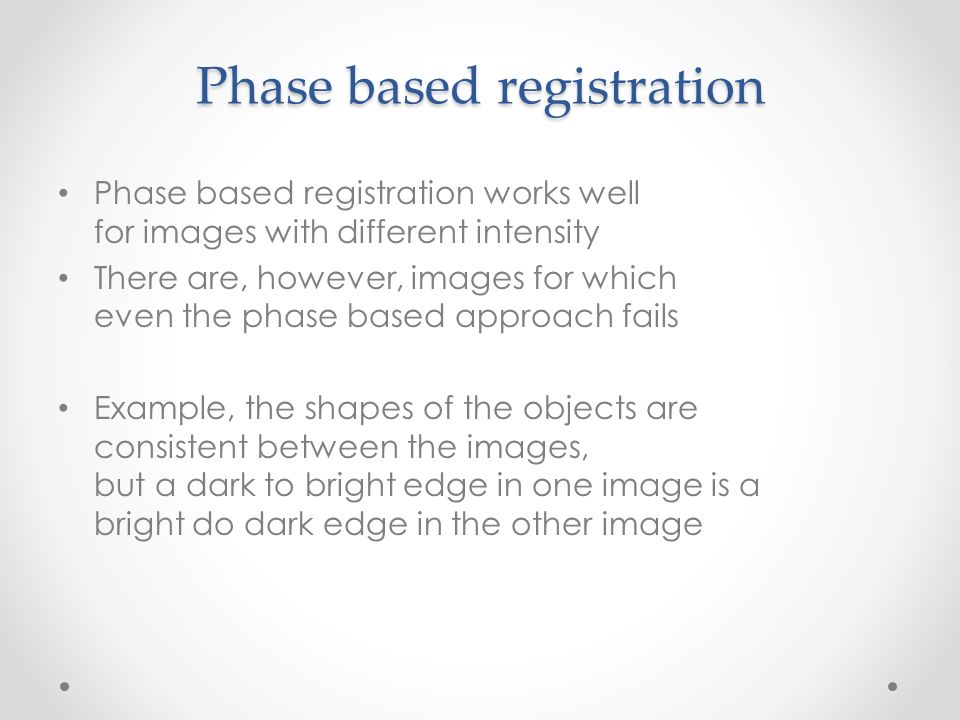 Phase based registration

• Phase based registration works well for images with different intensity
• There are, however, images for which even the phase based approach fails

• Example, the shapes of the objects are consistent between the images, but a dark to bright edge in one image is a bright do dark edge in the other image